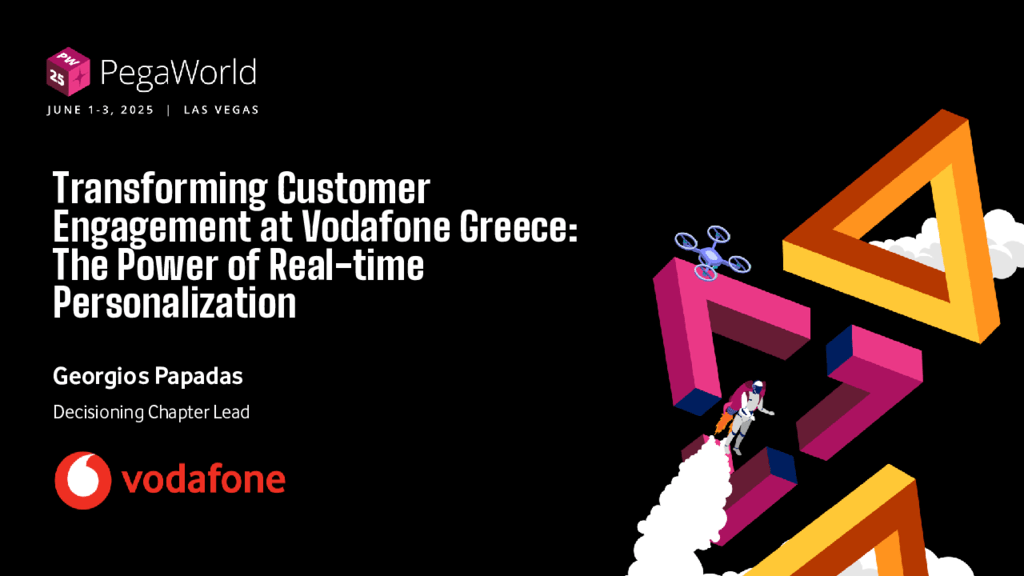 PW 25 PegaWorld

JUNE 1-3, 2025 | LAS VEGAS

Transforming Customer Engagement at Vodafone Greece: The Power of Real-time Personalization

Georgios Papadas

Decisioning Chapter Lead

vodafone